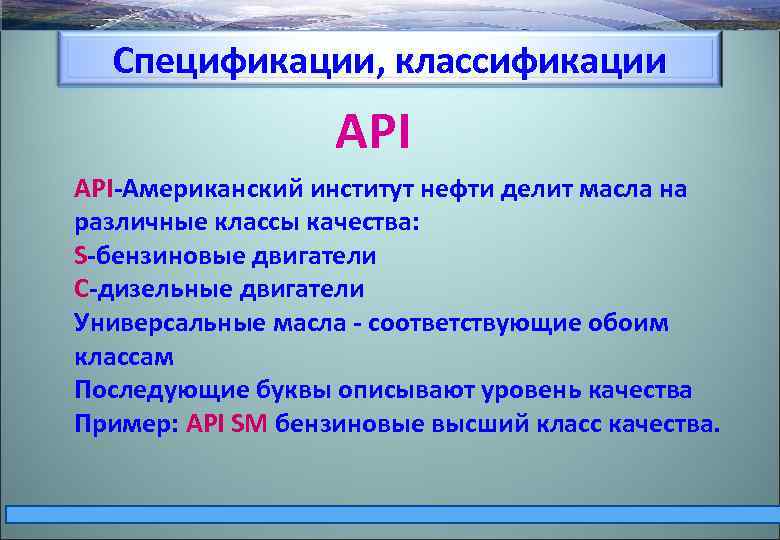 Спецификации, классификации

API

API-Американский институт нефти делит масла на различные классы качества:
S-бензиновые двигатели
C-дизельные двигатели
Универсальные масла - соответствующие обоим классам
Последующие буквы описывают уровень качества
Пример: API SM бензиновые высший класс качества.